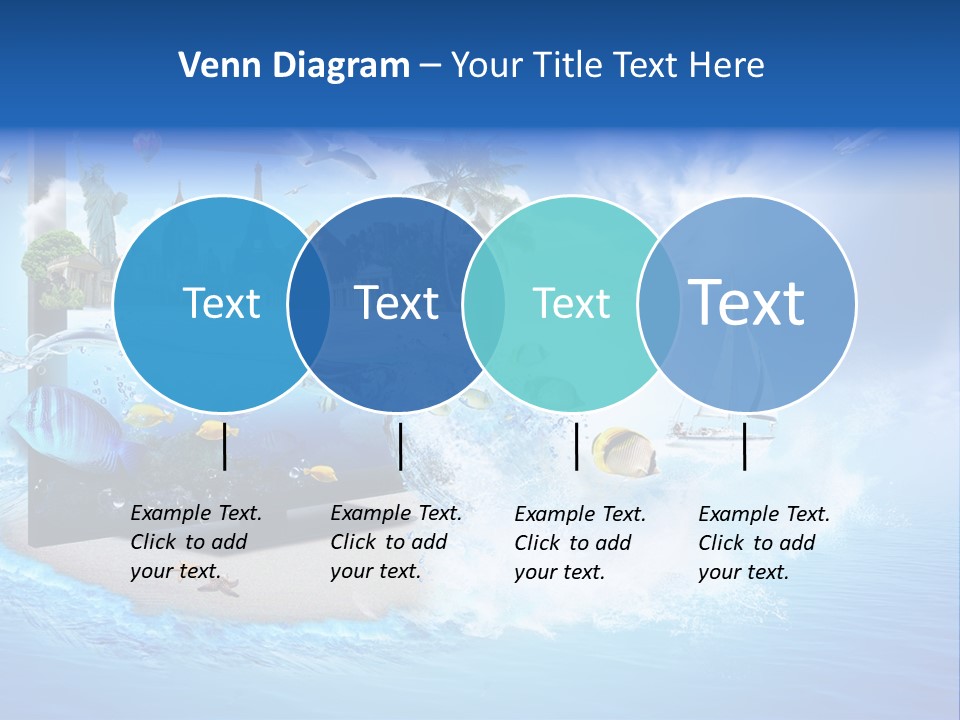 Venn Diagram – Your Title Text Here

Text

Text

Text

Text

Example Text. Click to add your text.

Example Text. Click to add your text.

Example Text. Click to add your text.

Example Text. Click to add your text.